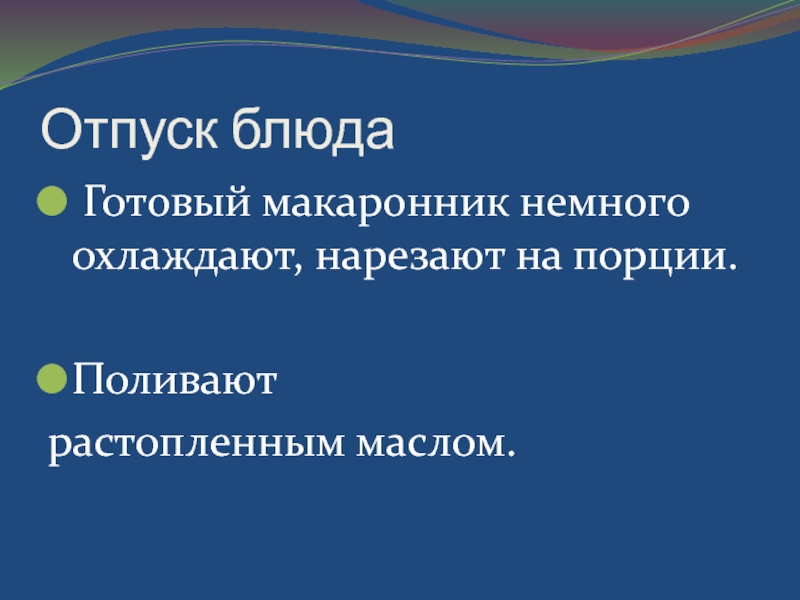 Отпуск блюда

Готовый макаронник немного охлаждают, нарезают на порции.

Поливают

растопленным маслом.